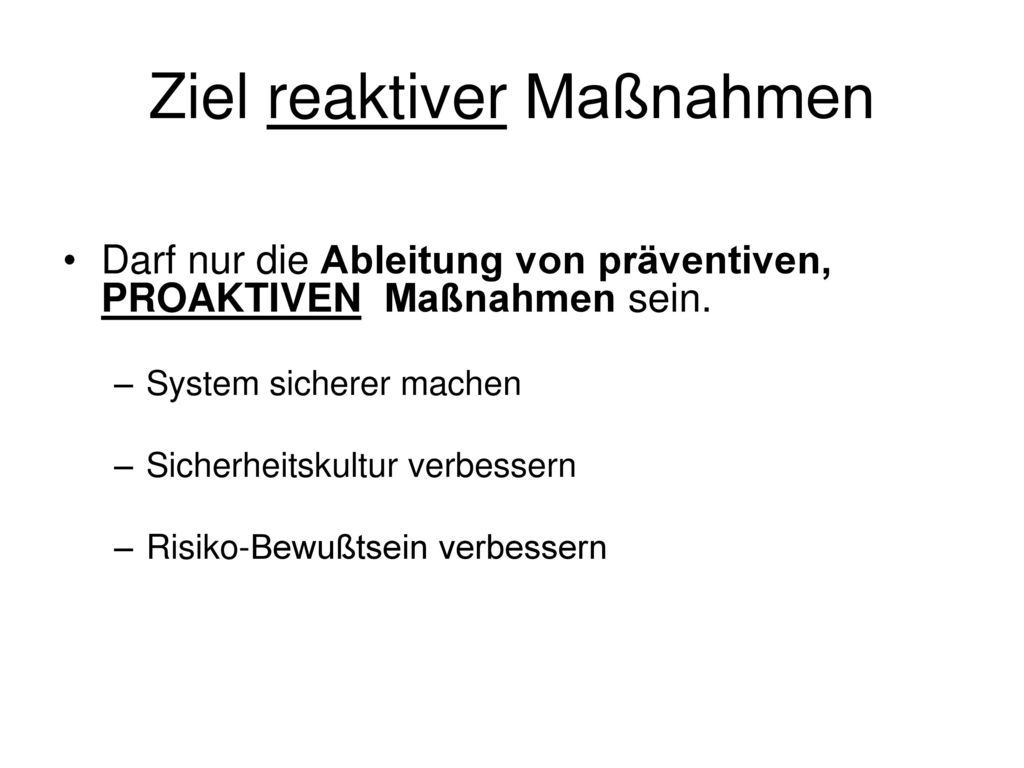 Ziel reaktiver Maßnahmen

• Darf nur die Ableitung von präventiven, PROAKTIVEN Maßnahmen sein.

– System sicherer machen

– Sicherheitskultur verbessern

– Risiko-Bewußtsein verbessern